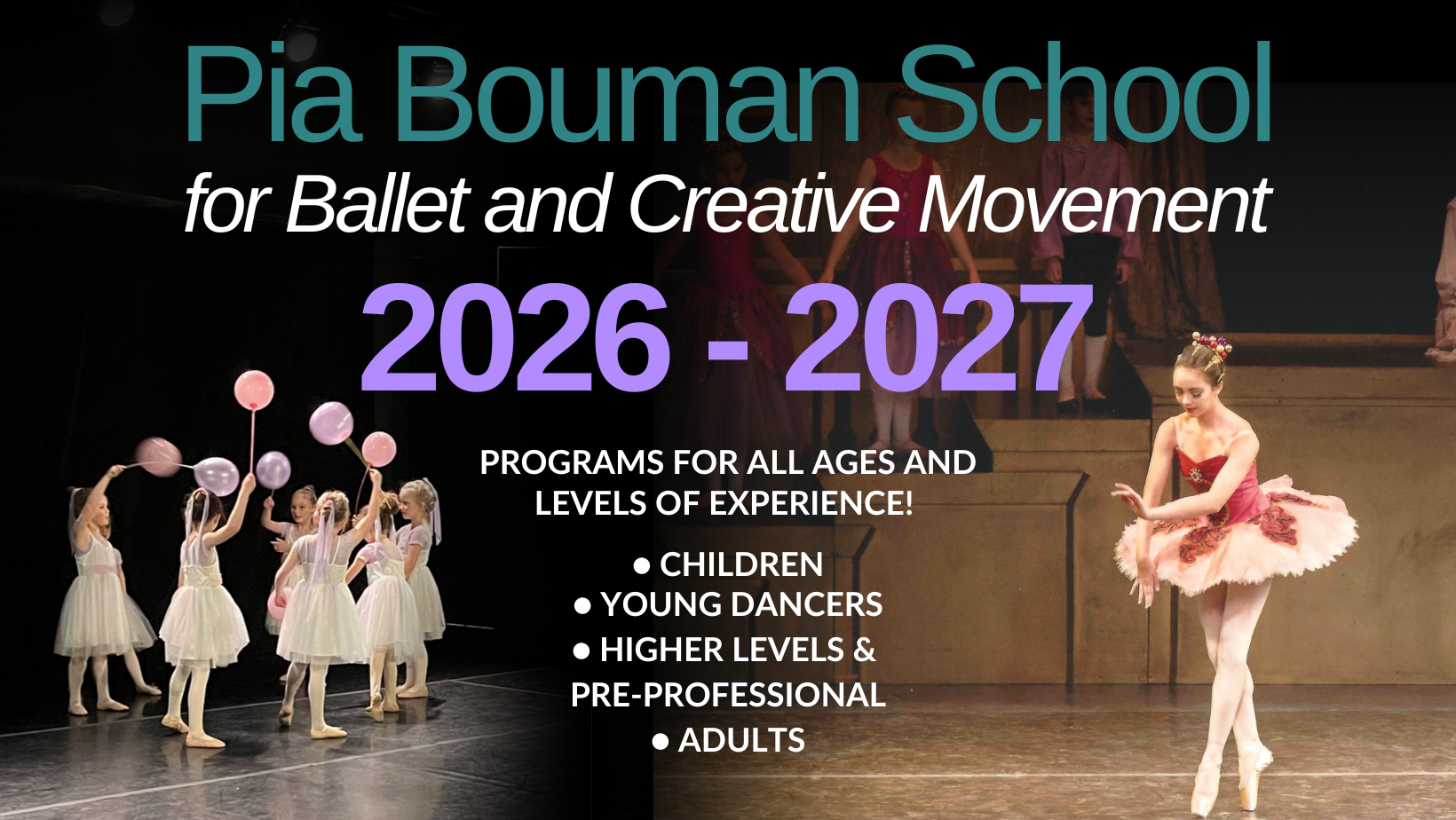 Pia Bouman School
for Ballet and Creative Movement
2026 - 2027

PROGRAMS FOR ALL AGES AND LEVELS OF EXPERIENCE!

● CHILDREN
● YOUNG DANCERS
● HIGHER LEVELS & PRE-PROFESSIONAL
● ADULTS